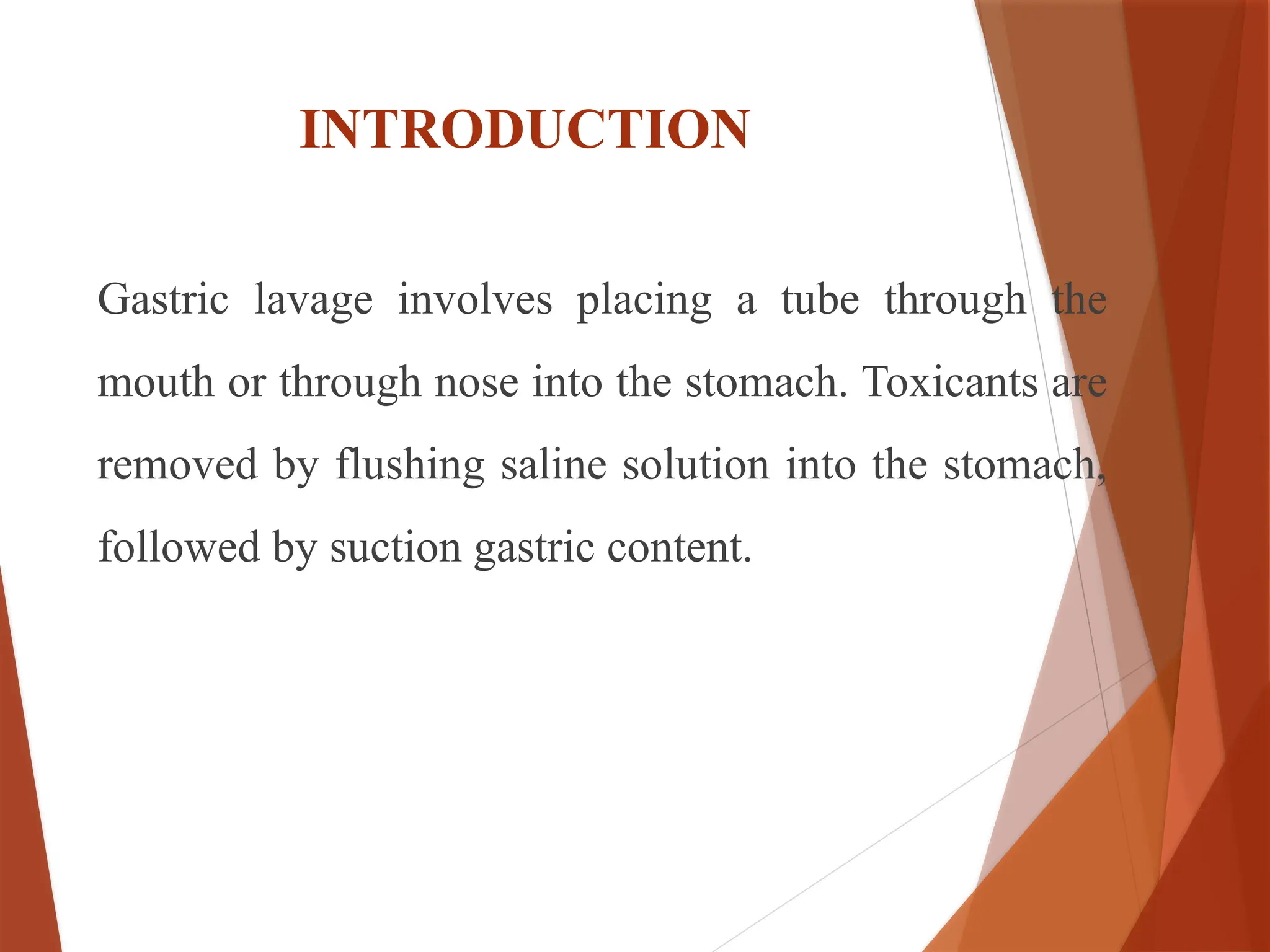 INTRODUCTION

Gastric lavage involves placing a tube through the mouth or through nose into the stomach. Toxicants are removed by flushing saline solution into the stomach, followed by suction gastric content.